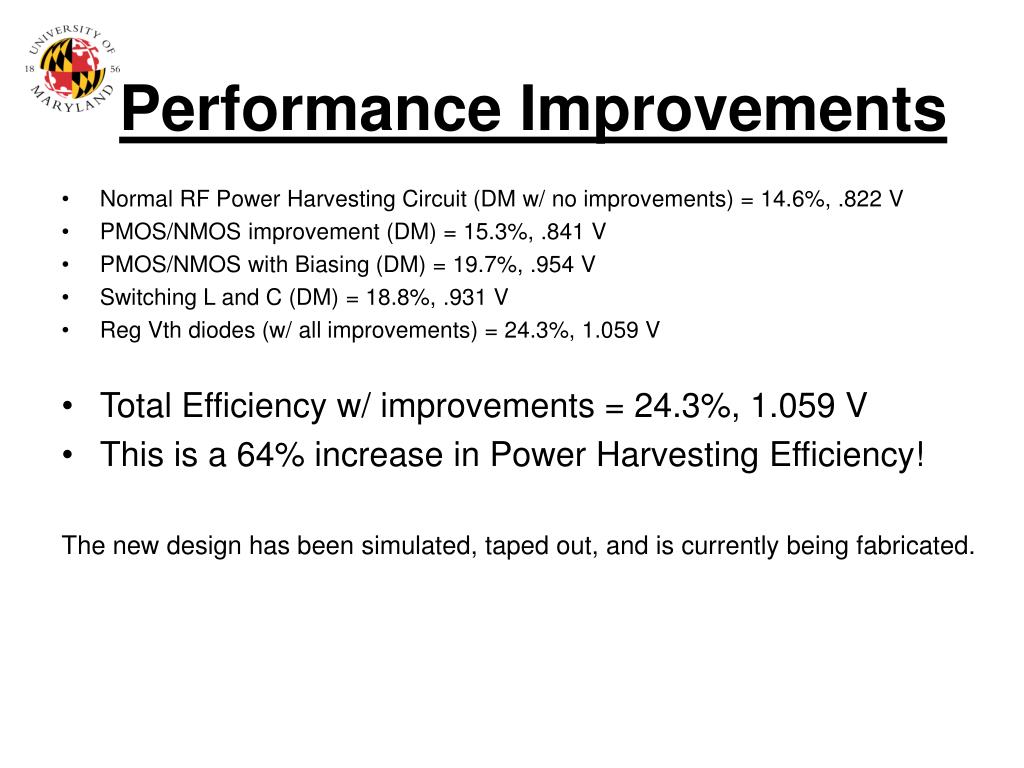 UNIVERSITY OF MARYLAND 18 56

Performance Improvements

• Normal RF Power Harvesting Circuit (DM w/ no improvements) = 14.6%, .822 V
• PMOS/NMOS improvement (DM) = 15.3%, .841 V
• PMOS/NMOS with Biasing (DM) = 19.7%, .954 V
• Switching L and C (DM) = 18.8%, .931 V
• Reg Vth diodes (w/ all improvements) = 24.3%, 1.059 V

• Total Efficiency w/ improvements = 24.3%, 1.059 V
• This is a 64% increase in Power Harvesting Efficiency!

The new design has been simulated, taped out, and is currently being fabricated.